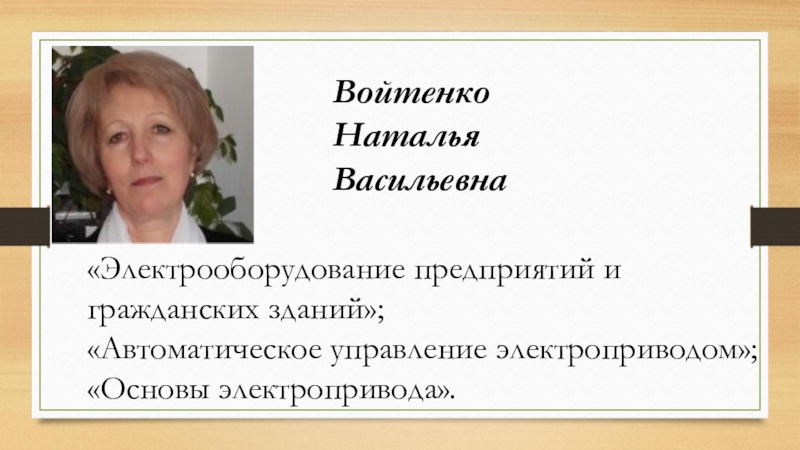 Войтенко
Наталья
Васильевна

«Электрооборудование предприятий и гражданских зданий»;
«Автоматическое управление электроприводом»;
«Основы электропривода».